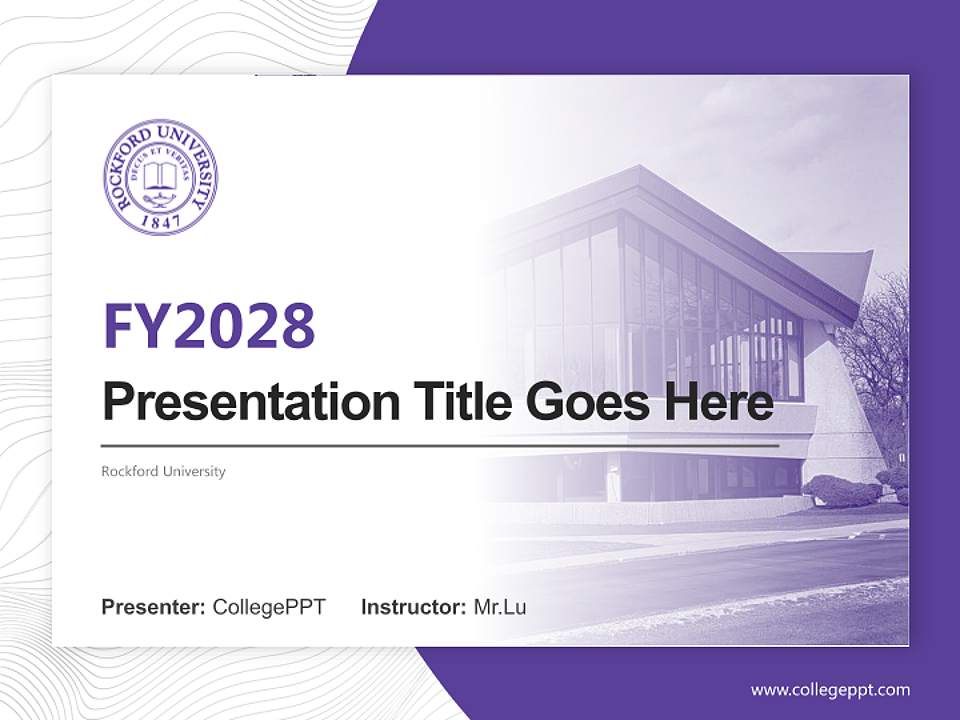 ROCKFORD UNIVERSITY
DECUS ET VERITAS
1847

FY2028

Presentation Title Goes Here

Rockford University

Presenter: CollegePPT Instructor: Mr.Lu

www.collegeppt.com